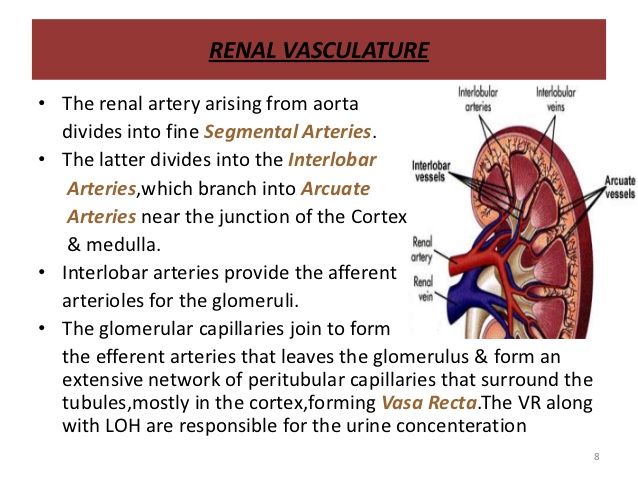 RENAL VASCULATURE

• The renal artery arising from aorta divides into fine Segmental Arteries.

• The latter divides into the Interlobar Arteries,which branch into Arcuate Arteries near the junction of the Cortex & medulla.

• Interlobar arteries provide the afferent arterioles for the glomeruli.

• The glomerular capillaries join to form the efferent arteries that leaves the glomerulus & form an extensive network of peritubular capillaries that surround the tubules,mostly in the cortex,forming Vasa Recta.The VR along with LOH are responsible for the urine concenteration

Interlobular arteries

Interlobular veins

Interlobar vessels

Arcuate vessels

Renal artery

Renal vein

8